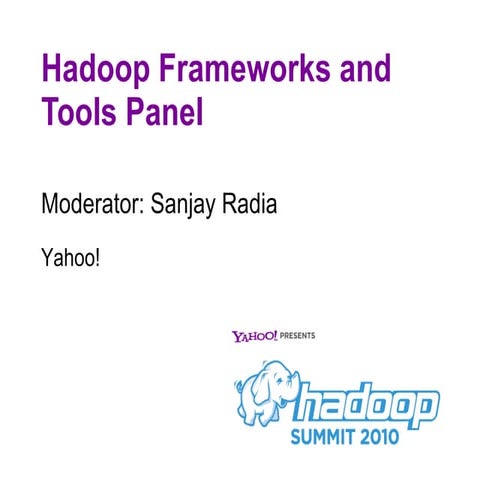 Hadoop Frameworks and Tools Panel

Moderator: Sanjay Radia

Yahoo!

YAHOO! PRESENTS

hadoop

SUMMIT 2010